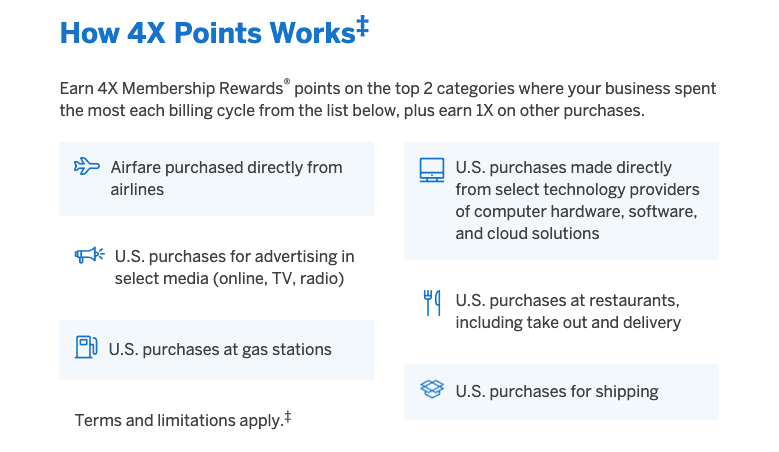 How 4X Points Works‡

Earn 4X Membership Rewards® points on the top 2 categories where your business spent the most each billing cycle from the list below, plus earn 1X on other purchases.

Airfare purchased directly from airlines

U.S. purchases for advertising in select media (online, TV, radio)

U.S. purchases at gas stations

Terms and limitations apply.‡

U.S. purchases made directly from select technology providers of computer hardware, software, and cloud solutions

U.S. purchases at restaurants, including take out and delivery

U.S. purchases for shipping